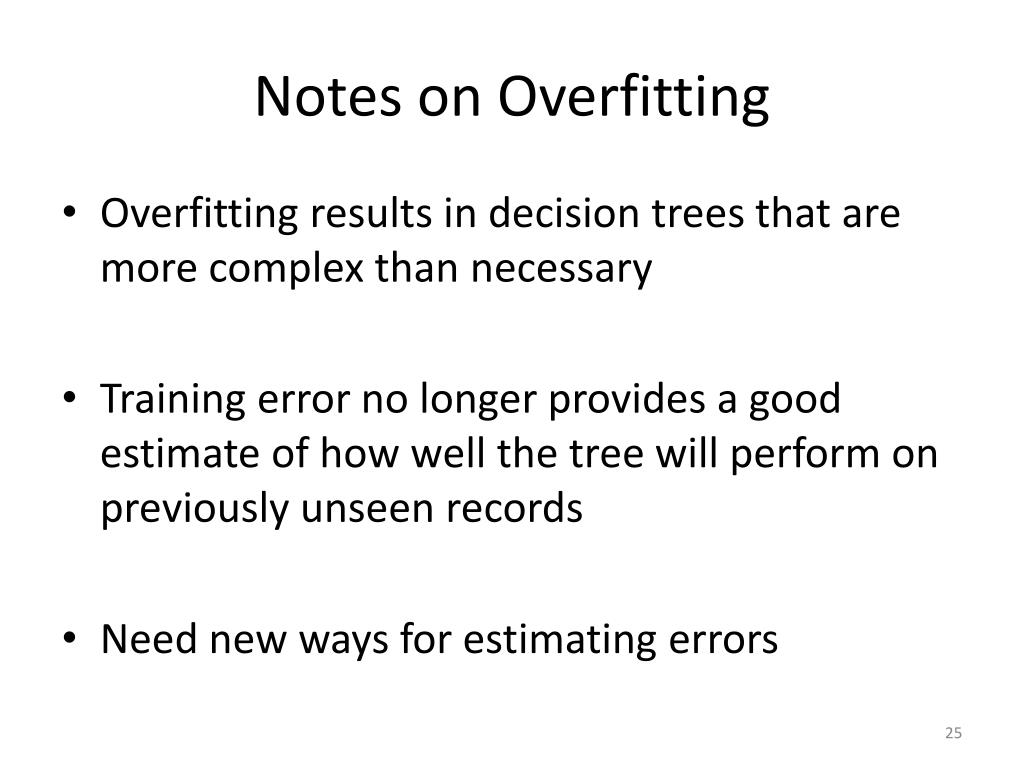 Notes on Overfitting

• Overfitting results in decision trees that are more complex than necessary

• Training error no longer provides a good estimate of how well the tree will perform on previously unseen records

• Need new ways for estimating errors

25